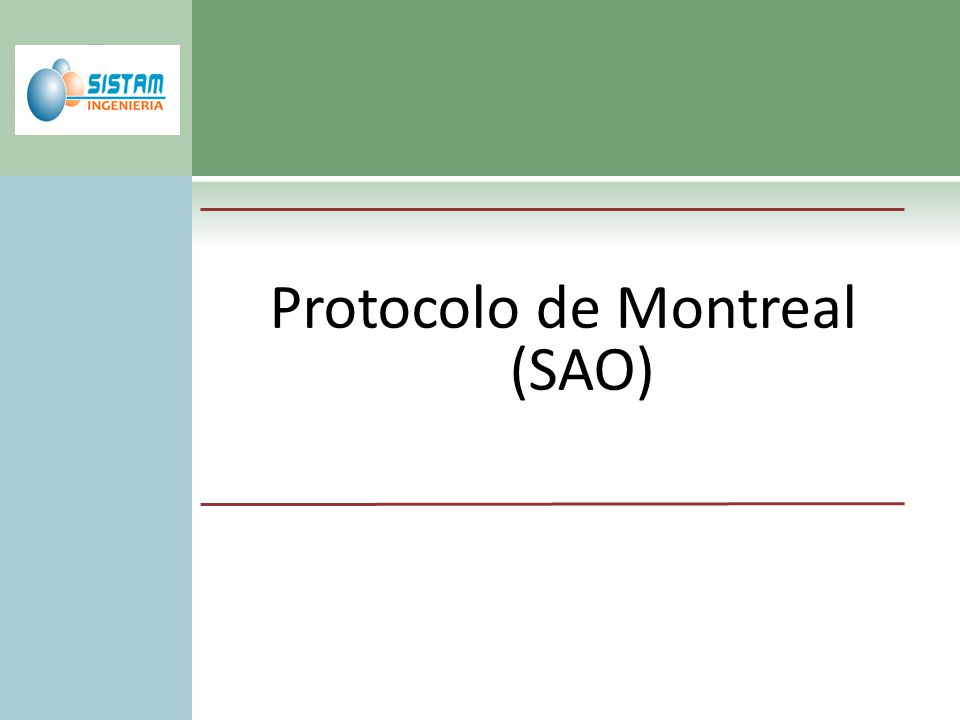 SISTAM
INGENIERIA

Protocolo de Montreal
(SAO)